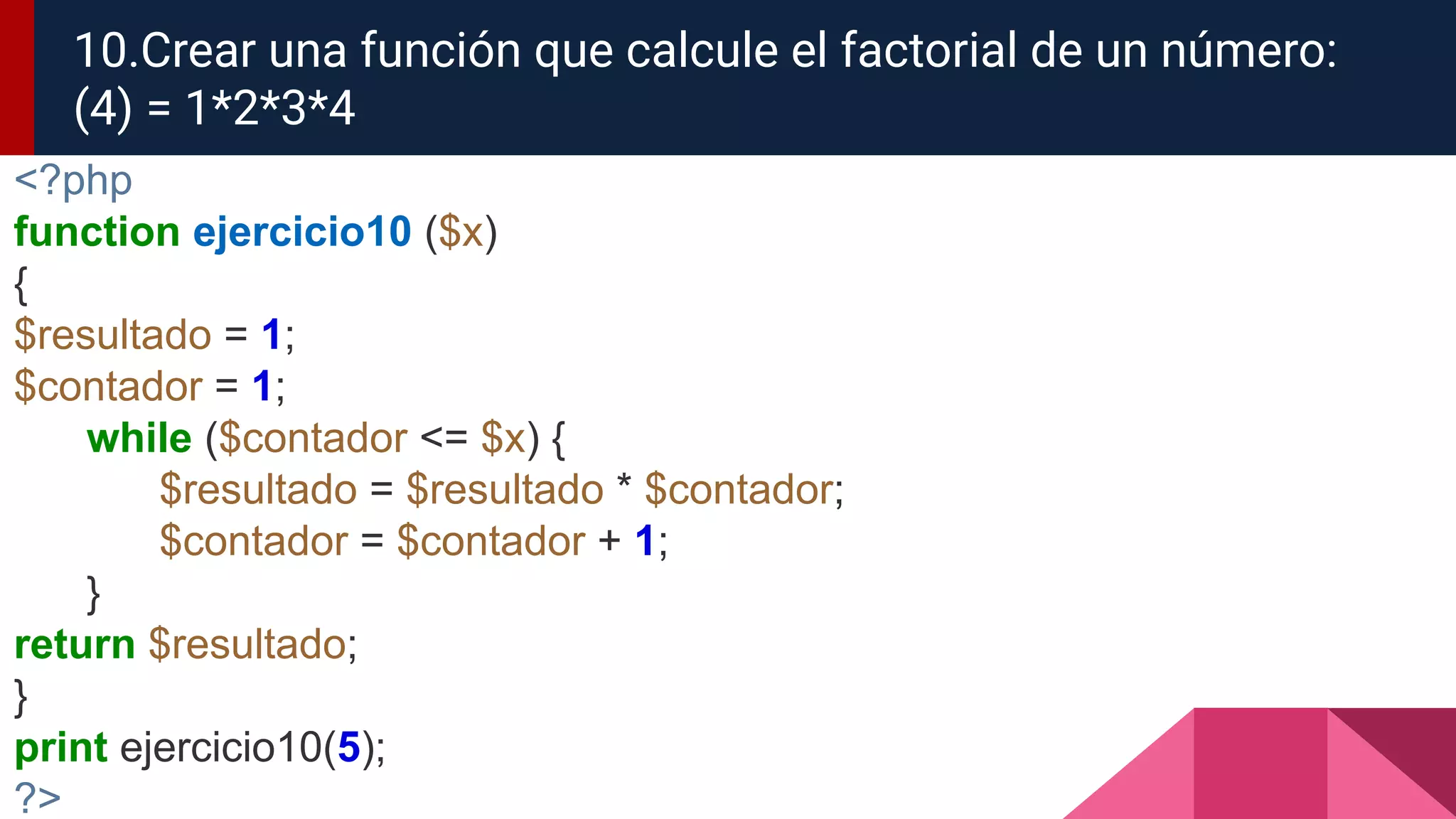 10.Crear una función que calcule el factorial de un número: (4) = 1*2*3*4

<?php
function ejercicio10 ($x)
{
$resultado = 1;
$contador = 1;
    while ($contador <= $x) {
        $resultado = $resultado * $contador;
        $contador = $contador + 1;
    }
return $resultado;
}
print ejercicio10(5);
?>